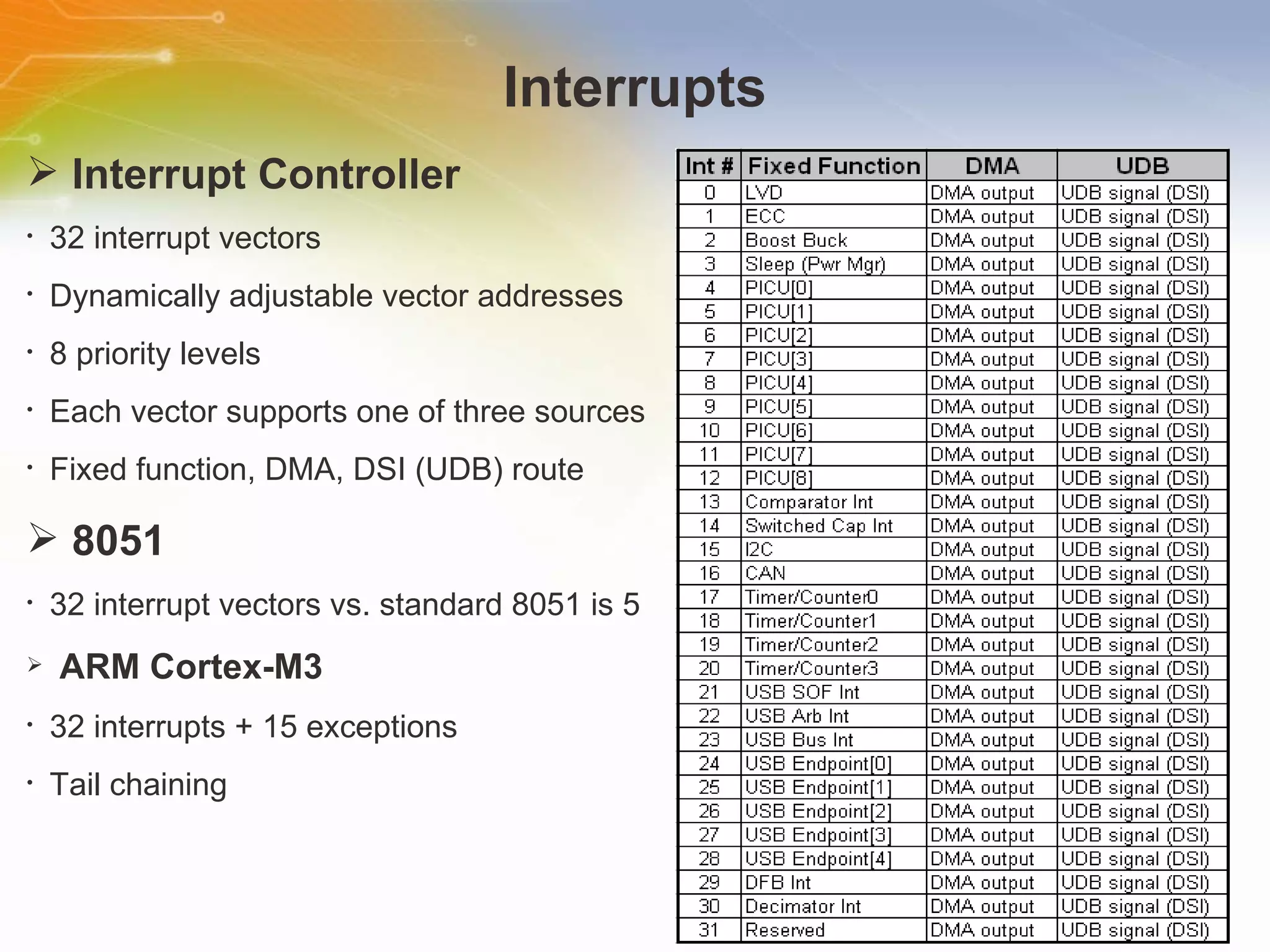 Interrupts

➢ Interrupt Controller

• 32 interrupt vectors

• Dynamically adjustable vector addresses

• 8 priority levels

• Each vector supports one of three sources

• Fixed function, DMA, DSI (UDB) route

➢ 8051

• 32 interrupt vectors vs. standard 8051 is 5

➢ ARM Cortex-M3

• 32 interrupts + 15 exceptions

• Tail chaining

| Int # | Fixed Function | DMA | UDB |
|---|---|---|---|
| 0 | LVD | DMA output | UDB signal (DSI) |
| 1 | ECC | DMA output | UDB signal (DSI) |
| 2 | Boost Buck | DMA output | UDB signal (DSI) |
| 3 | Sleep (Pwr Mgr) | DMA output | UDB signal (DSI) |
| 4 | PICU[0] | DMA output | UDB signal (DSI) |
| 5 | PICU[1] | DMA output | UDB signal (DSI) |
| 6 | PICU[2] | DMA output | UDB signal (DSI) |
| 7 | PICU[3] | DMA output | UDB signal (DSI) |
| 8 | PICU[4] | DMA output | UDB signal (DSI) |
| 9 | PICU[5] | DMA output | UDB signal (DSI) |
| 10 | PICU[6] | DMA output | UDB signal (DSI) |
| 11 | PICU[7] | DMA output | UDB signal (DSI) |
| 12 | PICU[8] | DMA output | UDB signal (DSI) |
| 13 | Comparator Int | DMA output | UDB signal (DSI) |
| 14 | Switched Cap Int | DMA output | UDB signal (DSI) |
| 15 | I2C | DMA output | UDB signal (DSI) |
| 16 | CAN | DMA output | UDB signal (DSI) |
| 17 | Timer/Counter0 | DMA output | UDB signal (DSI) |
| 18 | Timer/Counter1 | DMA output | UDB signal (DSI) |
| 19 | Timer/Counter2 | DMA output | UDB signal (DSI) |
| 20 | Timer/Counter3 | DMA output | UDB signal (DSI) |
| 21 | USB SOF Int | DMA output | UDB signal (DSI) |
| 22 | USB Arb Int | DMA output | UDB signal (DSI) |
| 23 | USB Bus Int | DMA output | UDB signal (DSI) |
| 24 | USB Endpoint[0] | DMA output | UDB signal (DSI) |
| 25 | USB Endpoint[1] | DMA output | UDB signal (DSI) |
| 26 | USB Endpoint[2] | DMA output | UDB signal (DSI) |
| 27 | USB Endpoint[3] | DMA output | UDB signal (DSI) |
| 28 | USB Endpoint[4] | DMA output | UDB signal (DSI) |
| 29 | DFB Int | DMA output | UDB signal (DSI) |
| 30 | Decimator Int | DMA output | UDB signal (DSI) |
| 31 | Reserved | DMA output | UDB signal (DSI) |